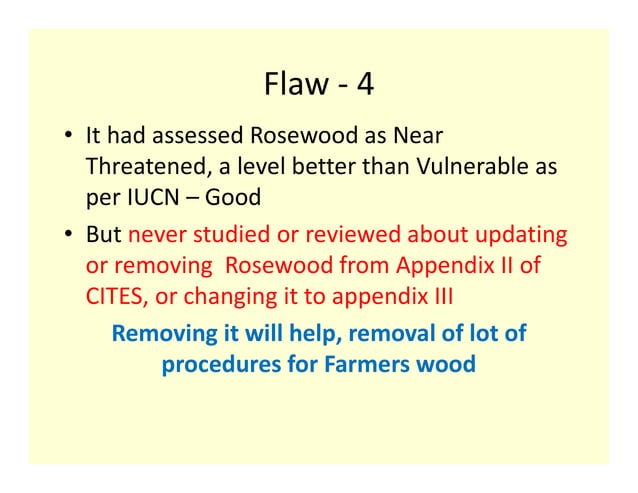 Flaw - 4

• It had assessed Rosewood as Near Threatened, a level better than Vulnerable as per IUCN – Good

• But never studied or reviewed about updating or removing Rosewood from Appendix II of CITES, or changing it to appendix III

Removing it will help, removal of lot of procedures for Farmers wood